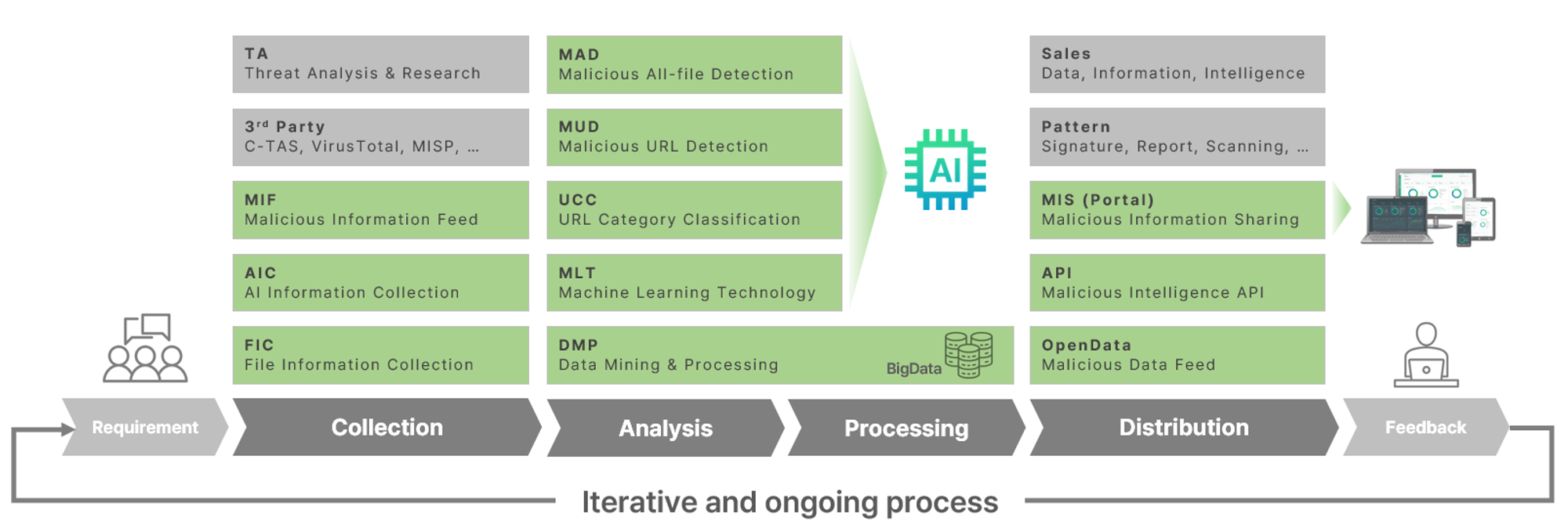 TA
Threat Analysis & Research

3rd Party
C-TAS, VirusTotal, MISP, …

MIF
Malicious Information Feed

AIC
AI Information Collection

FIC
File Information Collection

MAD
Malicious All-file Detection

MUD
Malicious URL Detection

UCC
URL Category Classification

MLT
Machine Learning Technology

DMP
Data Mining & Processing

BigData

AI

Sales
Data, Information, Intelligence

Pattern
Signature, Report, Scanning, …

MIS (Portal)
Malicious Information Sharing

API
Malicious Intelligence API

OpenData
Malicious Data Feed

Requirement

Collection

Analysis

Processing

Distribution

Feedback

Iterative and ongoing process